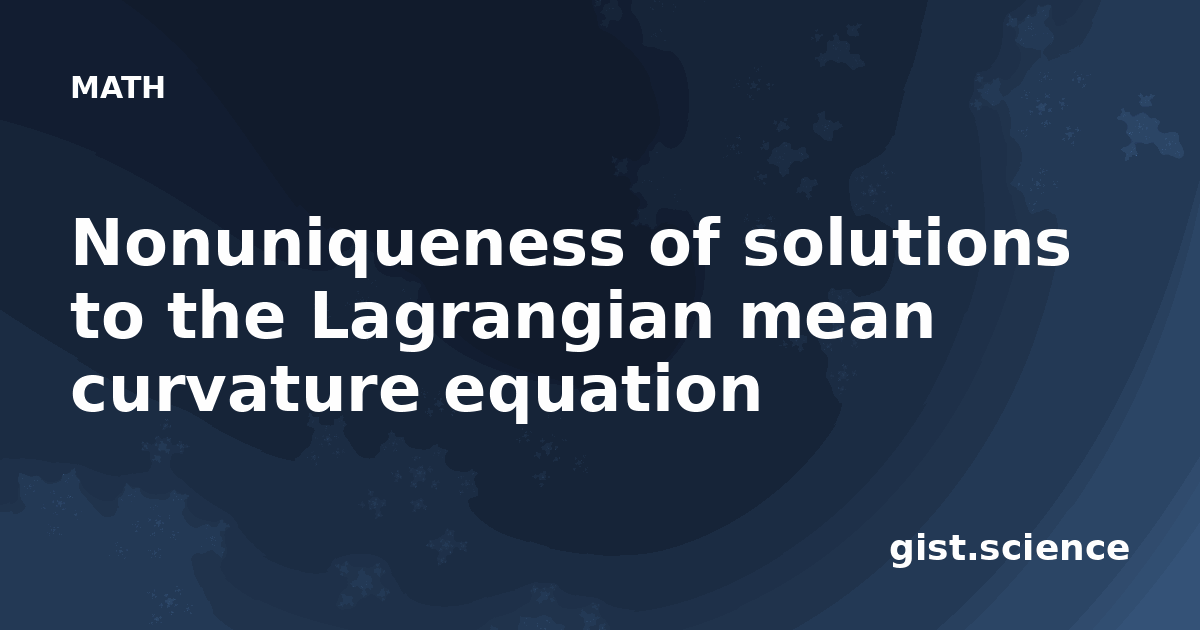 MATH

Nonuniqueness of solutions to the Lagrangian mean curvature equation

gist.science